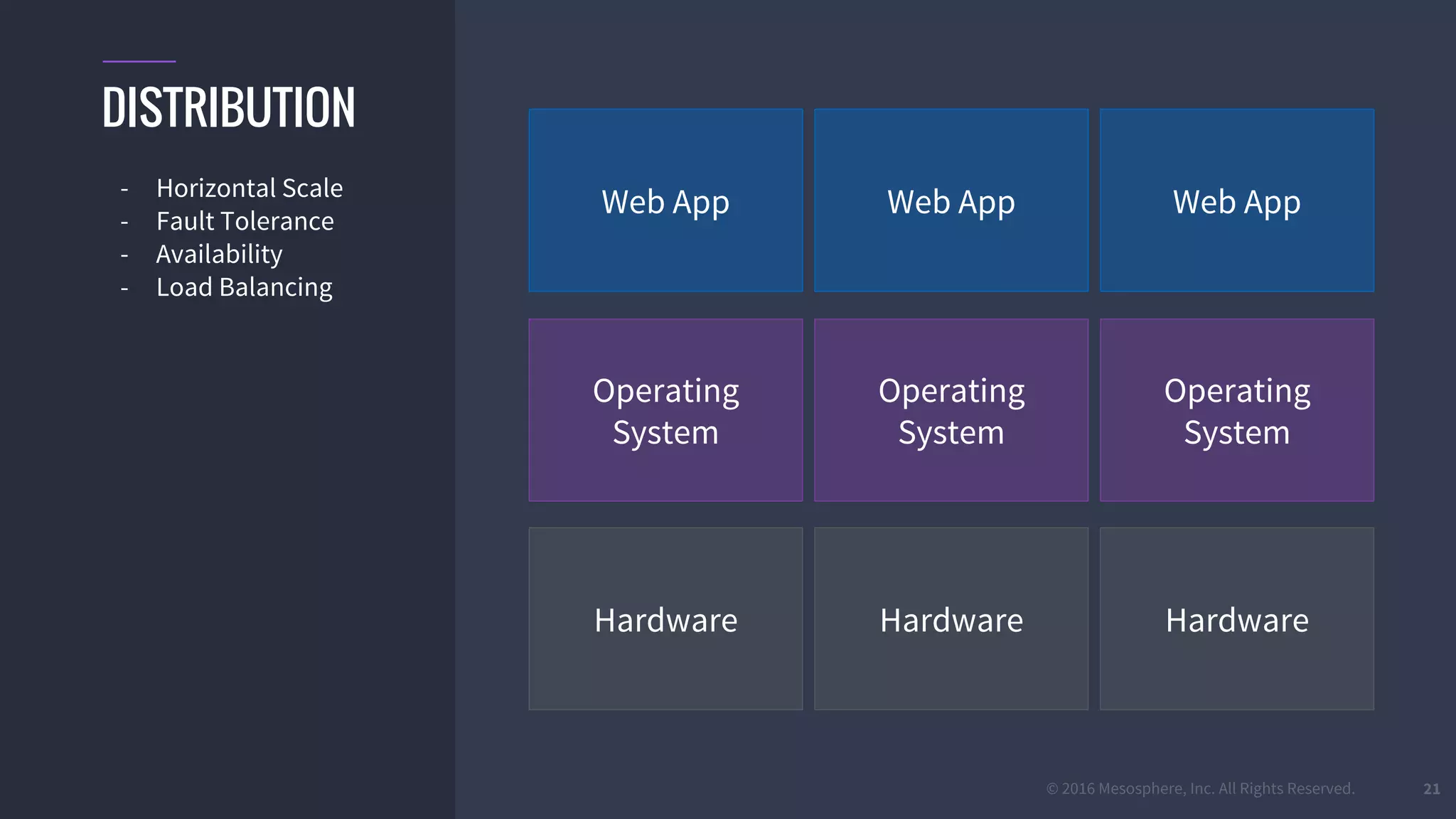 DISTRIBUTION

- Horizontal Scale
- Fault Tolerance
- Availability
- Load Balancing

Web App

Web App

Web App

Operating System

Operating System

Operating System

Hardware

Hardware

Hardware

© 2016 Mesosphere, Inc. All Rights Reserved.

21